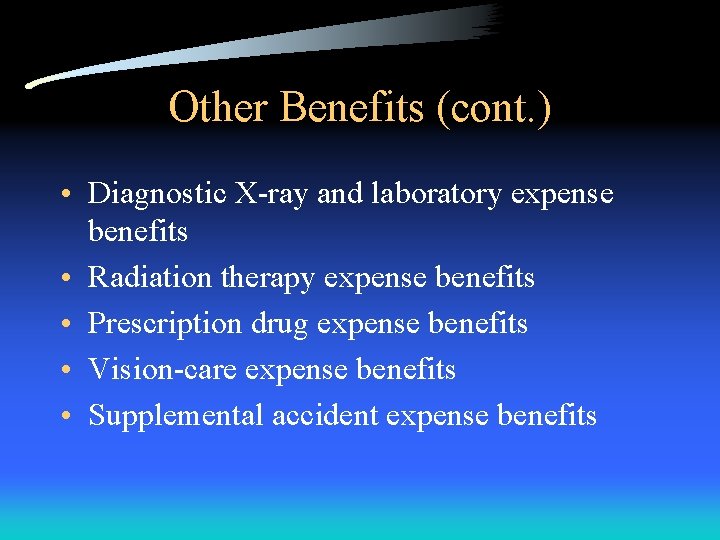 Other Benefits (cont.)

• Diagnostic X-ray and laboratory expense benefits
• Radiation therapy expense benefits
• Prescription drug expense benefits
• Vision-care expense benefits
• Supplemental accident expense benefits